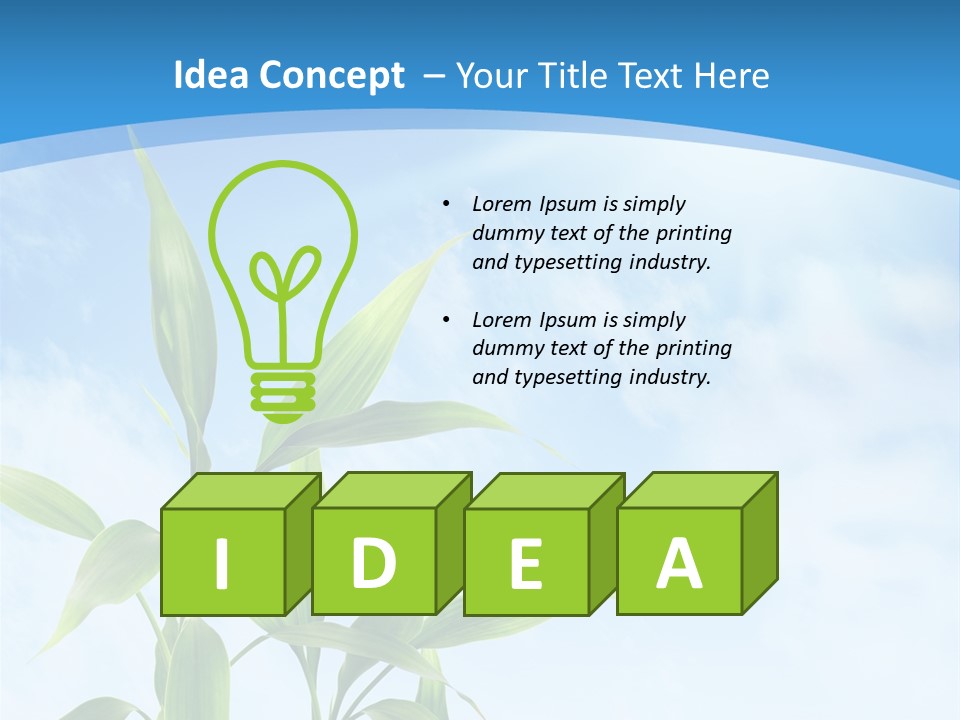 Idea Concept – Your Title Text Here

• Lorem Ipsum is simply dummy text of the printing and typesetting industry.

• Lorem Ipsum is simply dummy text of the printing and typesetting industry.

I D E A